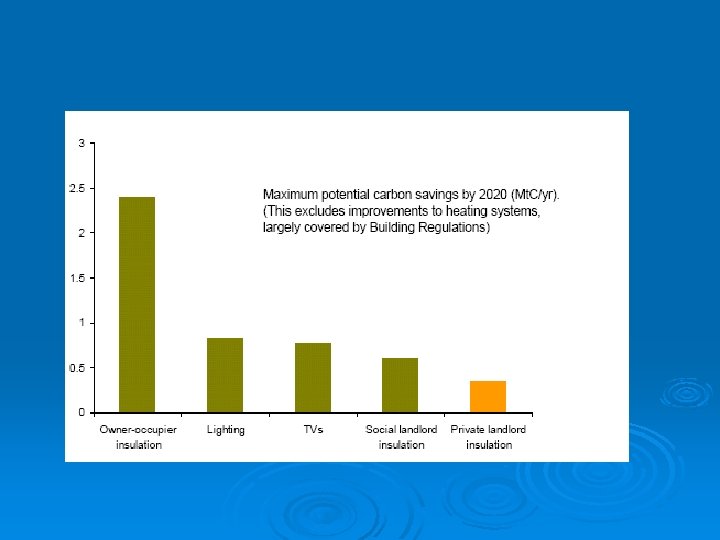 3
2.5
2
1.5
1
0.5
0

Maximum potential carbon savings by 2020 (MtC/yr). (This excludes improvements to heating systems, largely covered by Building Regulations)

Owner-occupier insulation
Lighting
TVs
Social landlord insulation
Private landlord insulation